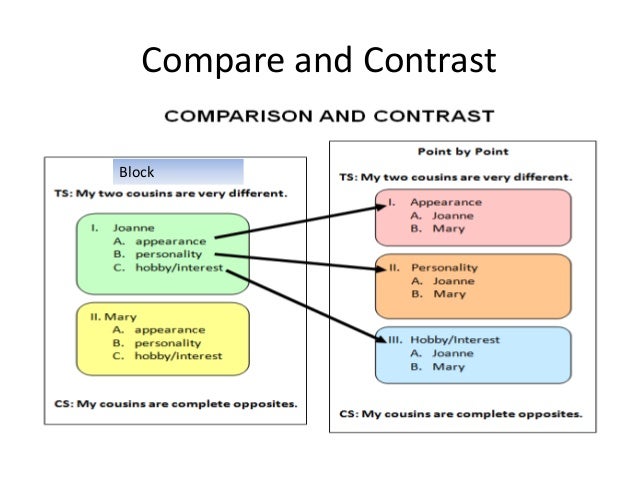 Compare and Contrast

COMPARISON AND CONTRAST

Block

TS: My two cousins are very different.

I. Joanne
A. appearance
B. personality
C. hobby/interest

II. Mary
A. appearance
B. personality
C. hobby/interest

CS: My cousins are complete opposites.

Point by Point

TS: My two cousins are very different.

I. Appearance
A. Joanne
B. Mary

II. Personality
A. Joanne
B. Mary

III. Hobby/Interest
A. Joanne
B. Mary

CS: My cousins are complete opposites.